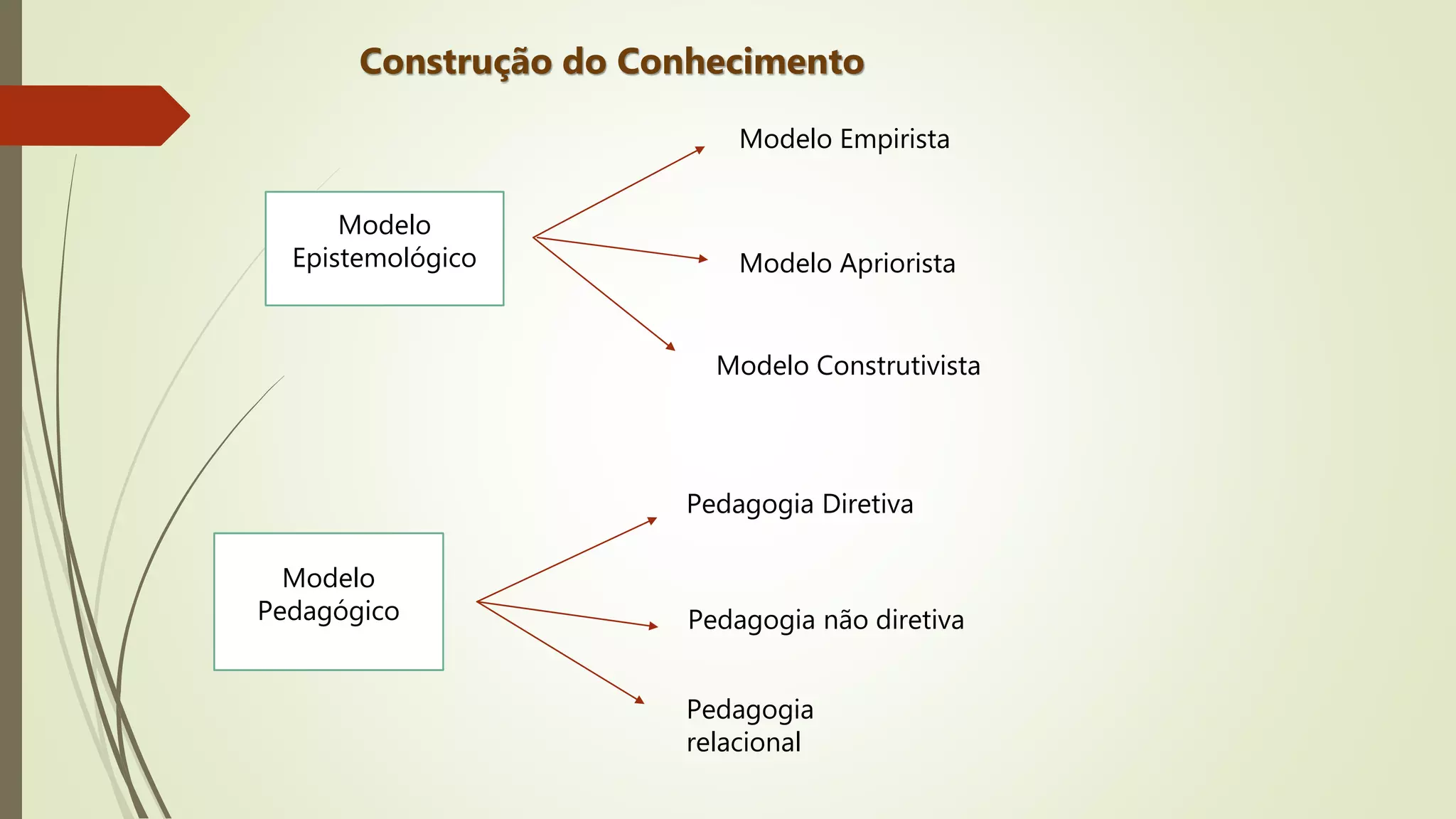 Construção do Conhecimento

Modelo Epistemológico

Modelo Empirista

Modelo Apriorista

Modelo Construtivista

Modelo Pedagógico

Pedagogia Diretiva

Pedagogia não diretiva

Pedagogia relacional